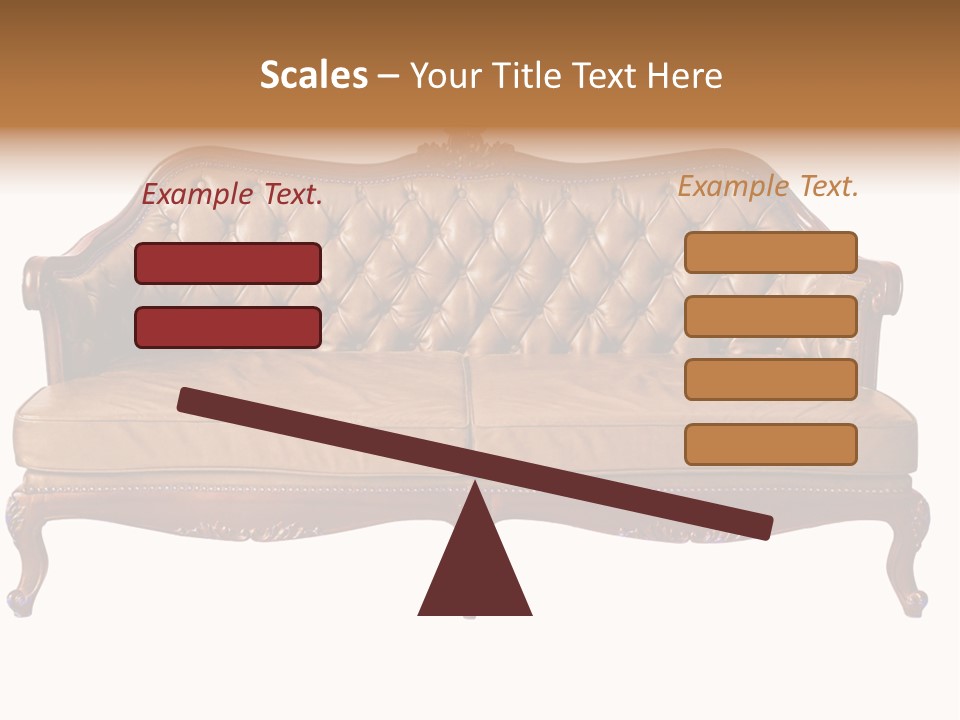 Scales – Your Title Text Here

Example Text.

Example Text.